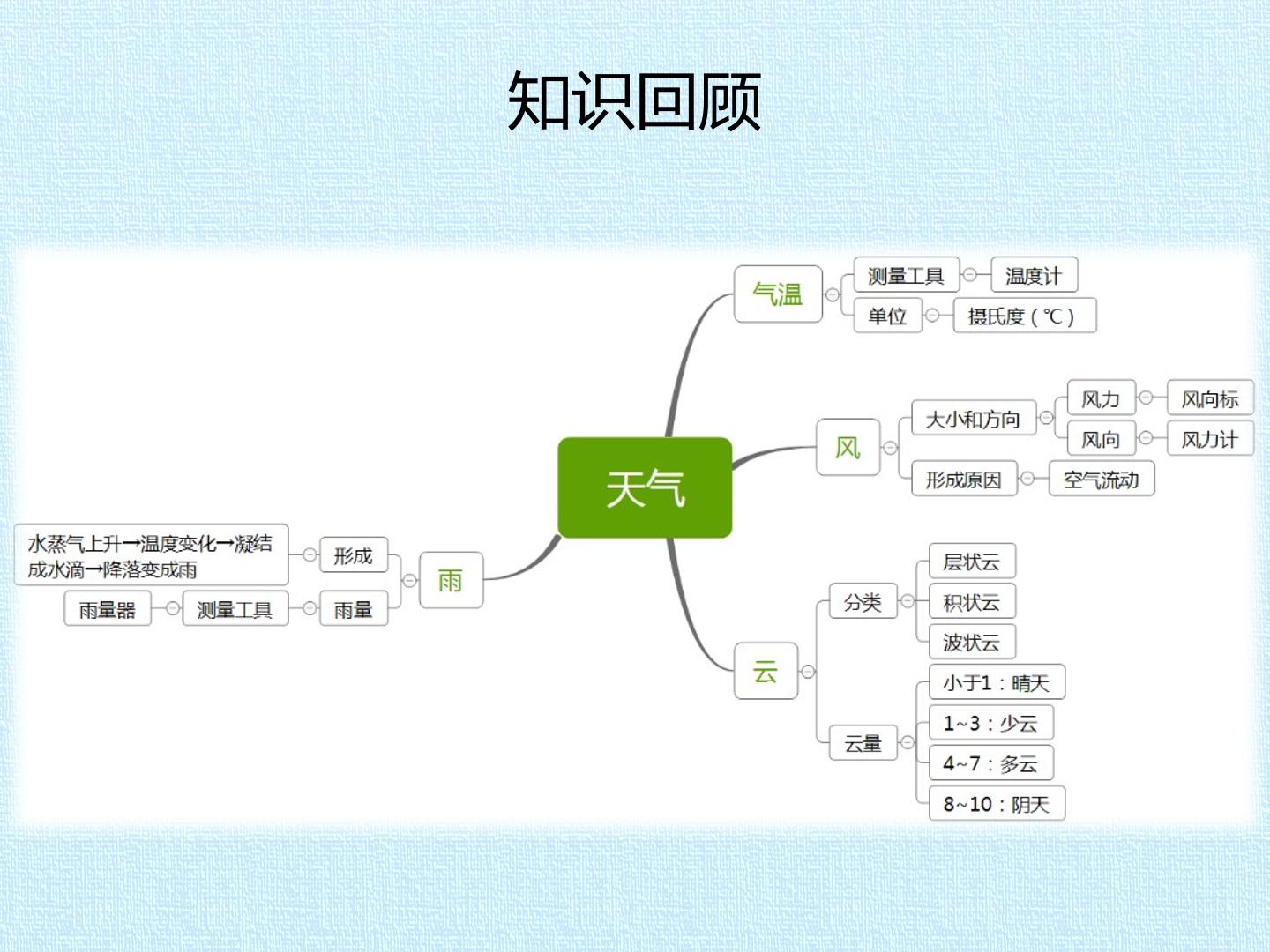 知识回顾

天气

气温
测量工具
温度计
单位
摄氏度（℃）

风
大小和方向
风力
风向标
风向
风力计
形成原因
空气流动

云
分类
层状云
积状云
波状云
云量
小于1：晴天
1~3：少云
4~7：多云
8~10：阴天

雨
形成
水蒸气上升→温度变化→凝结成水滴→降落变成雨
雨量
测量工具
雨量器